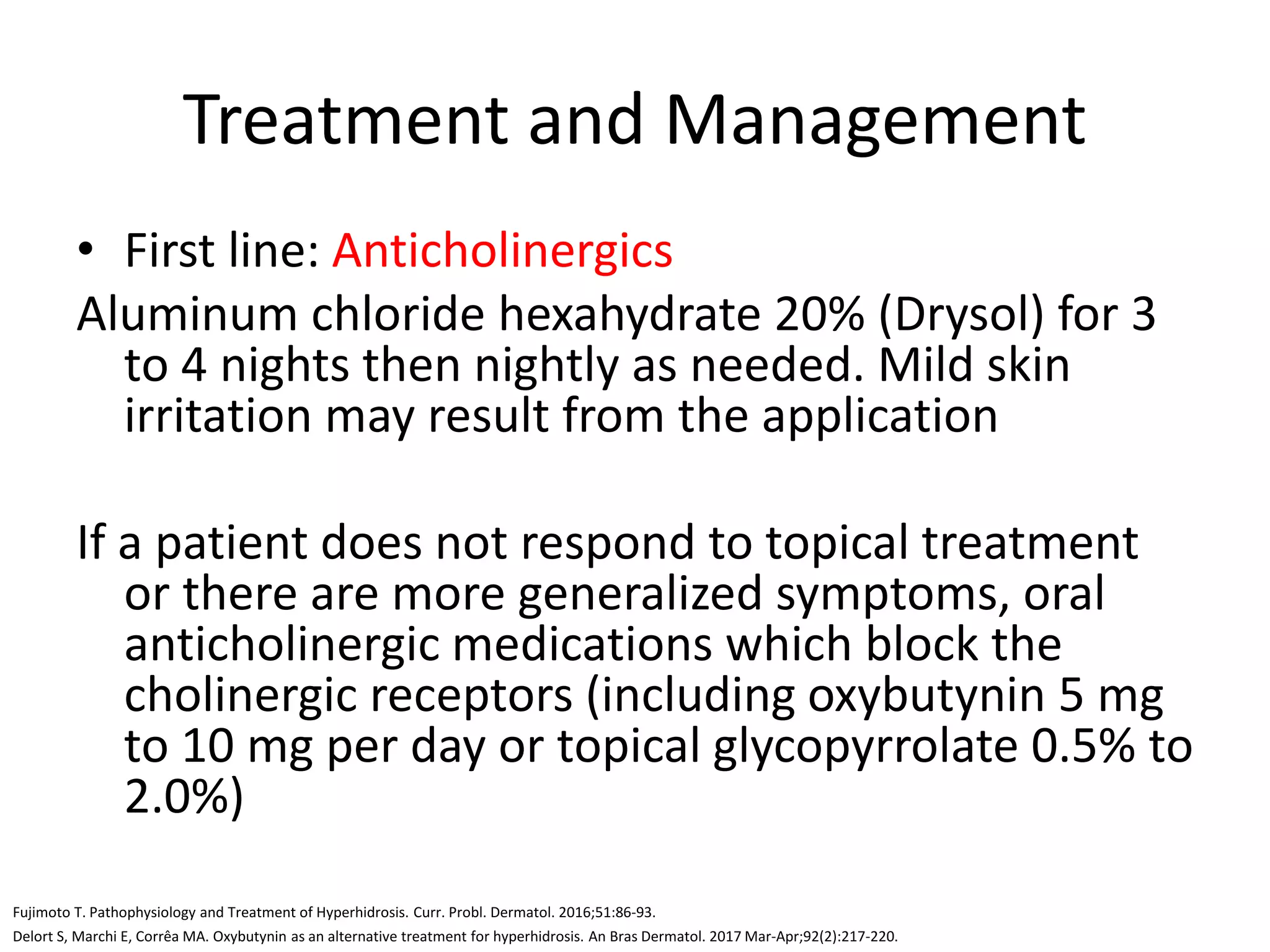 Treatment and Management

• First line: Anticholinergics

Aluminum chloride hexahydrate 20% (Drysol) for 3 to 4 nights then nightly as needed. Mild skin irritation may result from the application

If a patient does not respond to topical treatment or there are more generalized symptoms, oral anticholinergic medications which block the cholinergic receptors (including oxybutynin 5 mg to 10 mg per day or topical glycopyrrolate 0.5% to 2.0%)

Fujimoto T. Pathophysiology and Treatment of Hyperhidrosis. Curr. Probl. Dermatol. 2016;51:86-93.
Delort S, Marchi E, Corrêa MA. Oxybutynin as an alternative treatment for hyperhidrosis. An Bras Dermatol. 2017 Mar-Apr;92(2):217-220.